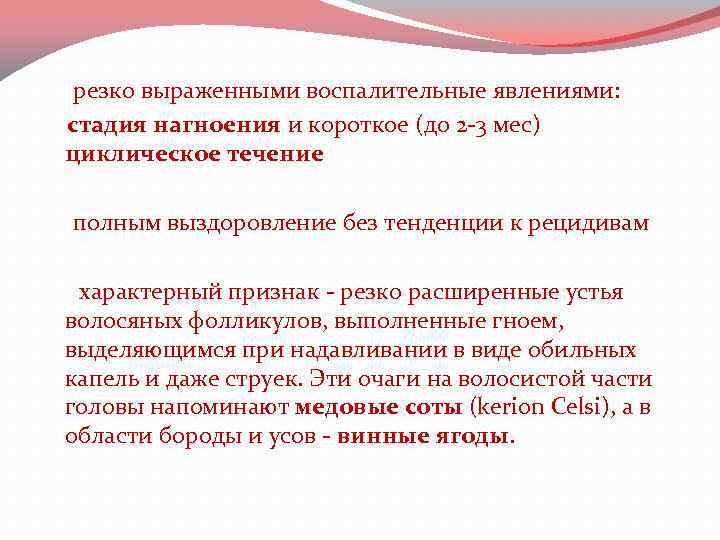 резко выраженными воспалительные явлениями: стадия нагноения и короткое (до 2-3 мес) циклическое течение

полным выздоровление без тенденции к рецидивам

характерный признак - резко расширенные устья волосяных фолликулов, выполненные гноем, выделяющимся при надавливании в виде обильных капель и даже струек. Эти очаги на волосистой части головы напоминают медовые соты (kerion Celsi), а в области бороды и усов - винные ягоды.